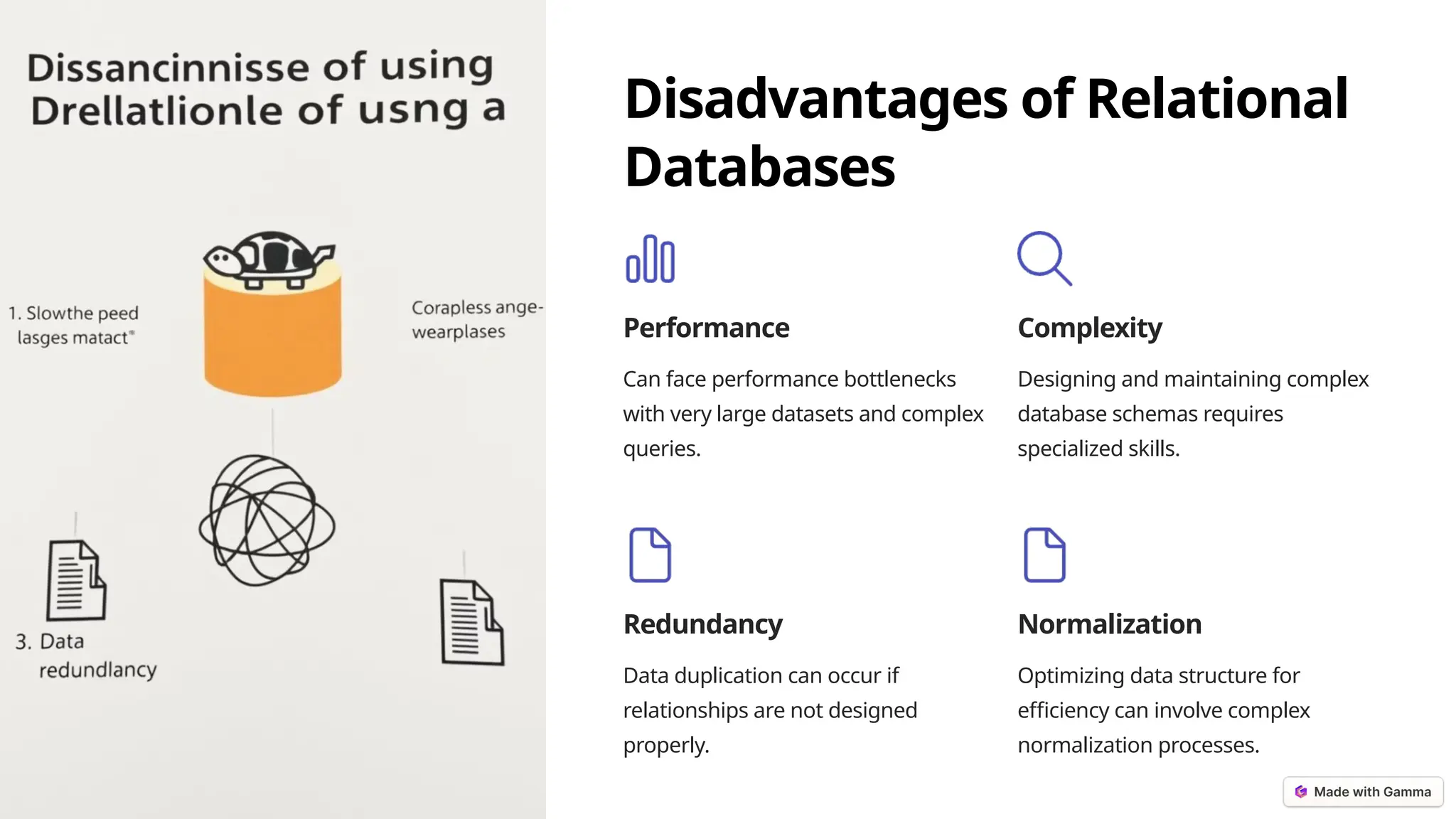 Dissancinnisse of using Drellatlionle of usng a

1. Slowthe peed lasges matact"

Corapless ange-wearplases

3. Data redundlancy

Disadvantages of Relational Databases

Performance

Can face performance bottlenecks with very large datasets and complex queries.

Complexity

Designing and maintaining complex database schemas requires specialized skills.

Redundancy

Data duplication can occur if relationships are not designed properly.

Normalization

Optimizing data structure for efficiency can involve complex normalization processes.

Made with Gamma